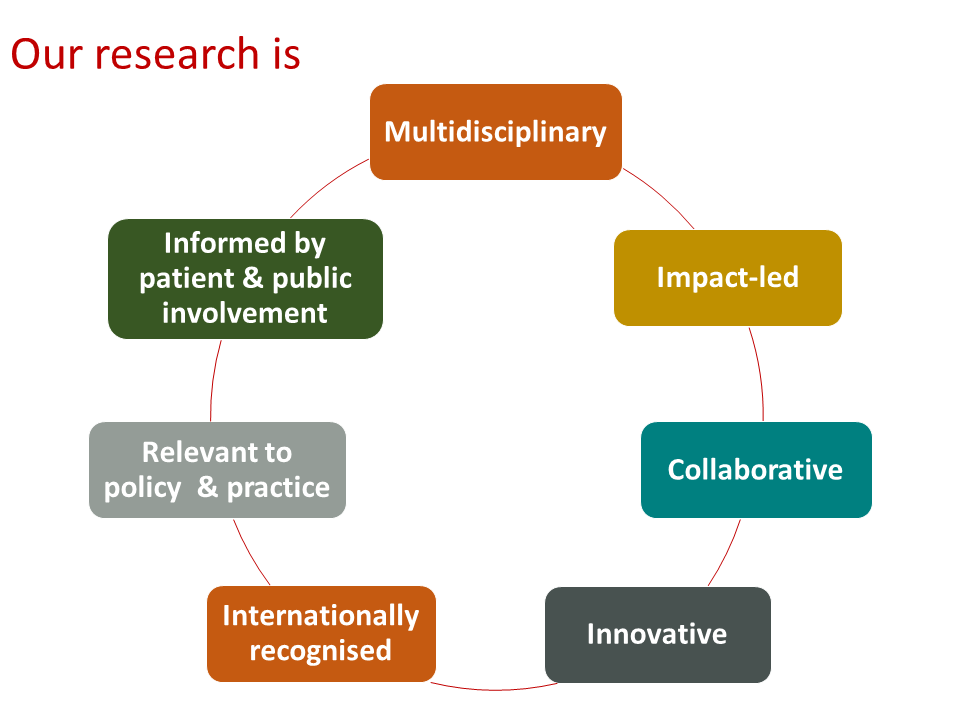 Our research is

Multidisciplinary

Impact-led

Collaborative

Innovative

Internationally recognised

Relevant to policy & practice

Informed by patient & public involvement